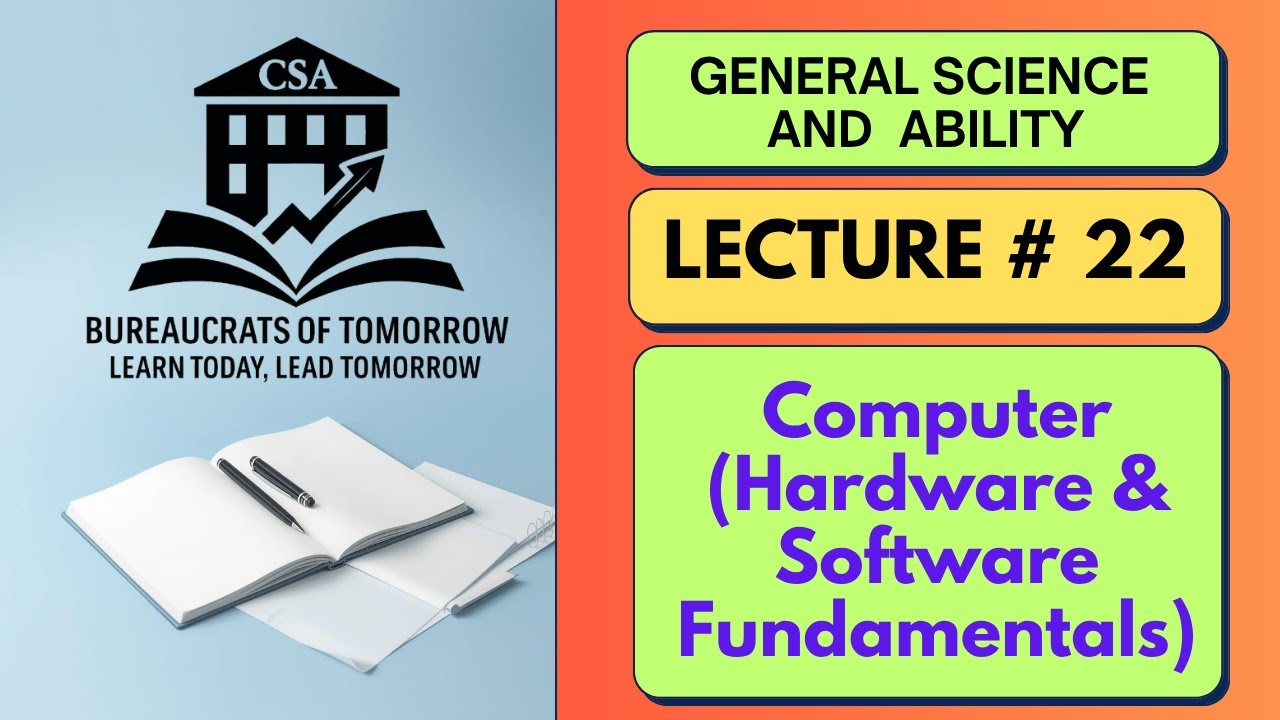 CSA

BUREAUCRATS OF TOMORROW
LEARN TODAY, LEAD TOMORROW

GENERAL SCIENCE AND ABILITY

LECTURE # 22

Computer (Hardware & Software Fundamentals)